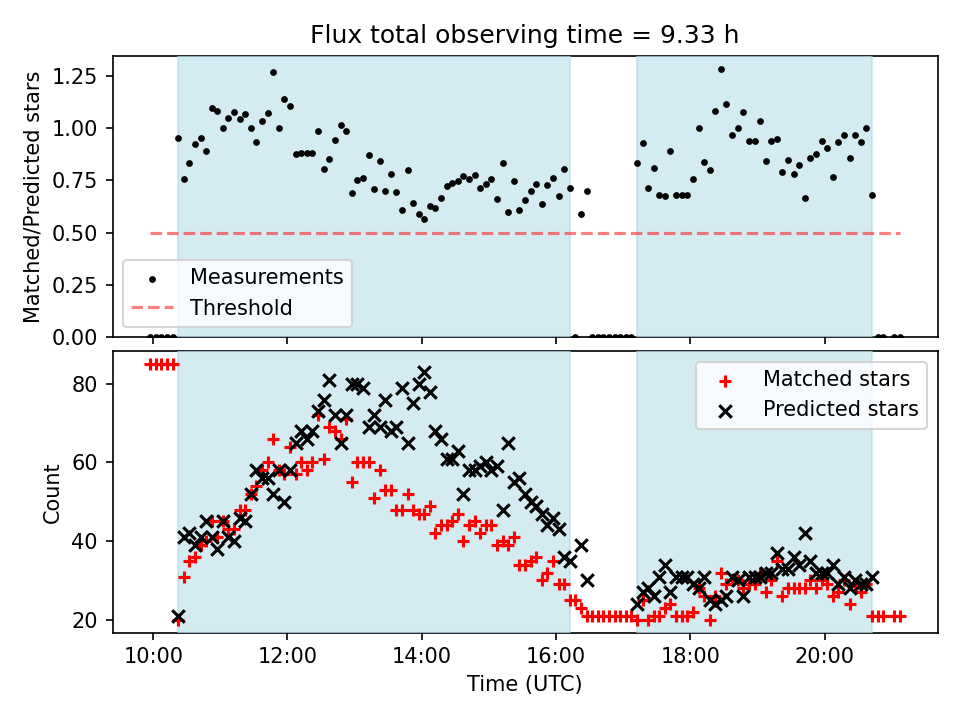 Flux total observing time = 9.33 h

Matched/Predicted stars

1.25
1.00
0.75
0.50
0.25
0.00

Measurements
Threshold

Count

80
60
40
20

Matched stars
Predicted stars

10:00
12:00
14:00
16:00
18:00
20:00

Time (UTC)